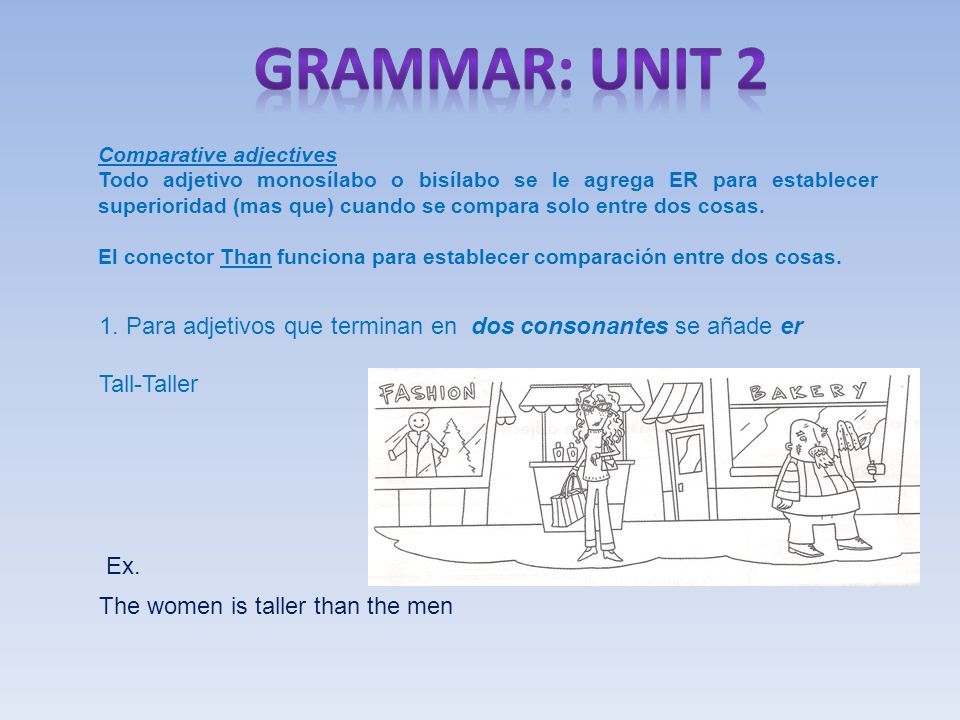 GRAMMAR: UNIT 2

Comparative adjectives
Todo adjetivo monosílabo o bisílabo se le agrega ER para establecer superioridad (mas que) cuando se compara solo entre dos cosas.

El conector Than funciona para establecer comparación entre dos cosas.

1. Para adjetivos que terminan en dos consonantes se añade er

Tall-Taller

FASHION

BAKERY

Ex.

The women is taller than the men